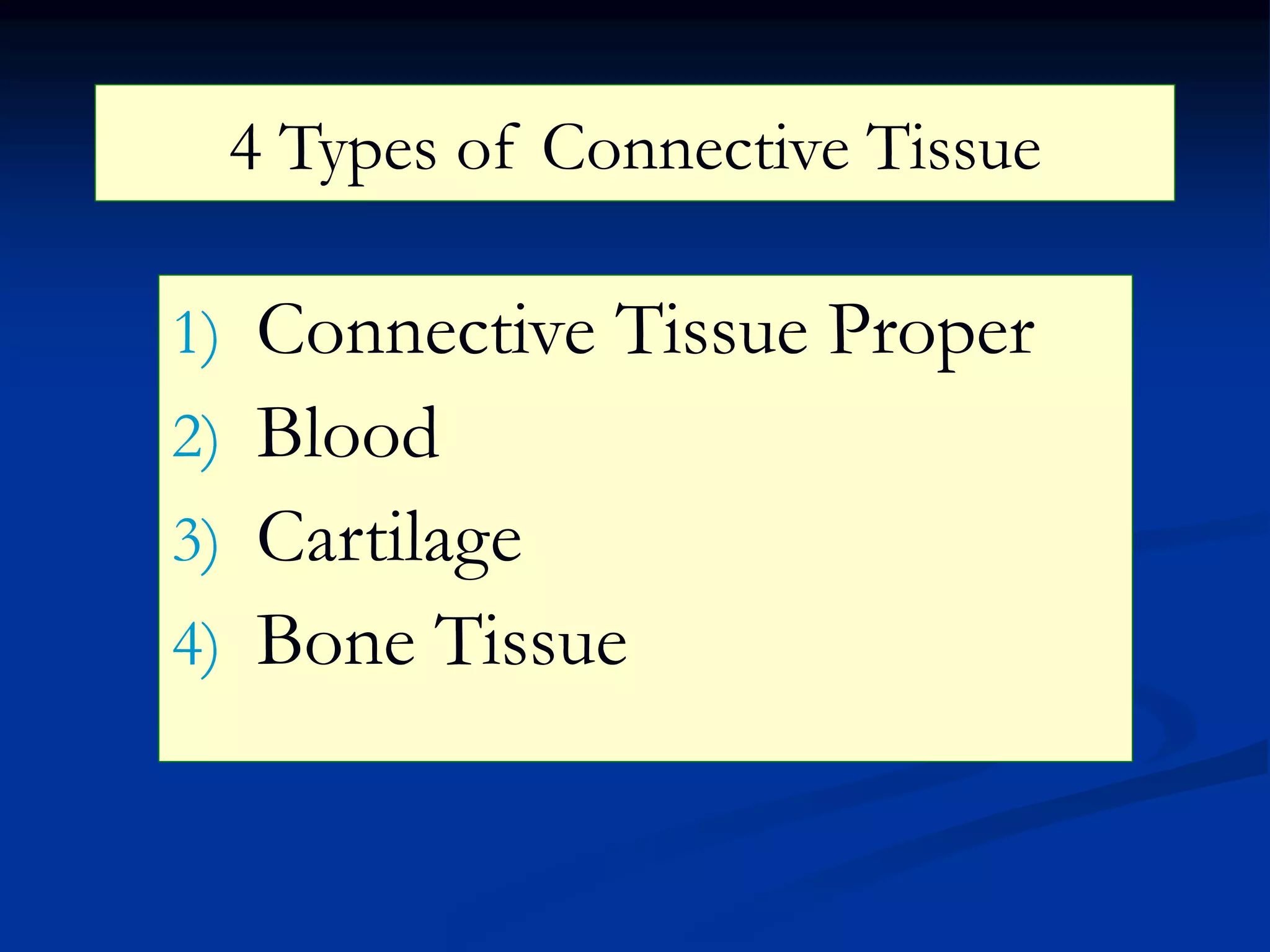 4 Types of Connective Tissue

1) Connective Tissue Proper
2) Blood
3) Cartilage
4) Bone Tissue